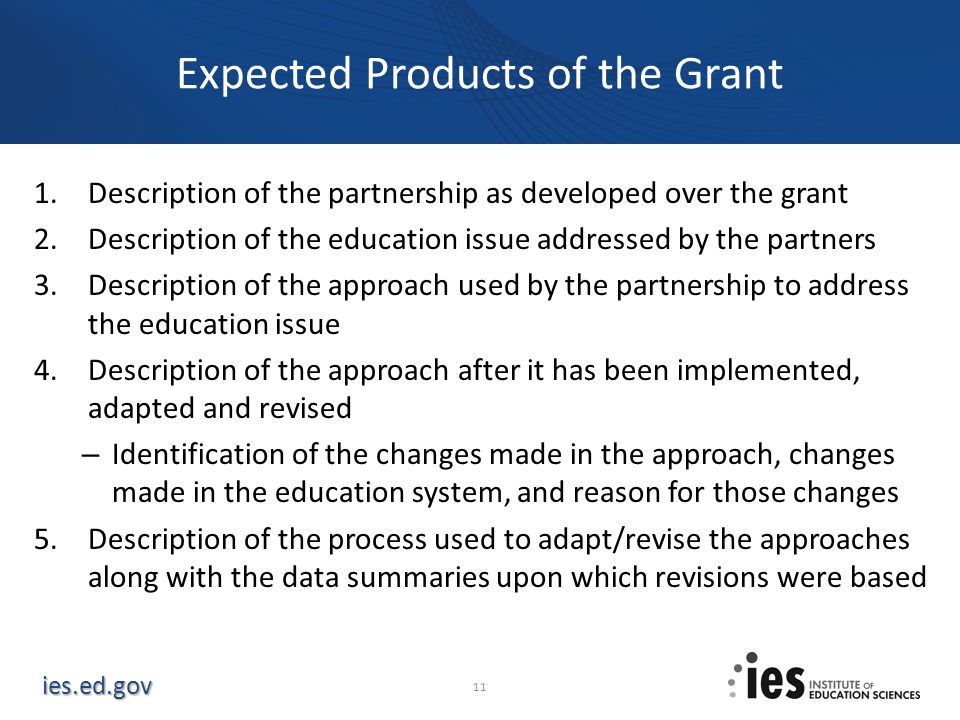 Expected Products of the Grant

1. Description of the partnership as developed over the grant
2. Description of the education issue addressed by the partners
3. Description of the approach used by the partnership to address the education issue
4. Description of the approach after it has been implemented, adapted and revised
– Identification of the changes made in the approach, changes made in the education system, and reason for those changes
5. Description of the process used to adapt/revise the approaches along with the data summaries upon which revisions were based

ies.ed.gov

11

ies INSTITUTE OF EDUCATION SCIENCES